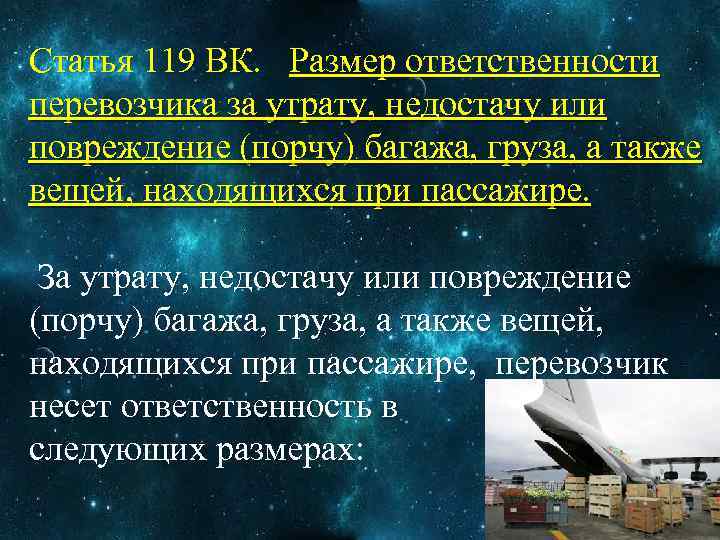 Статья 119 ВК. Размер ответственности перевозчика за утрату, недостачу или повреждение (порчу) багажа, груза, а также вещей, находящихся при пассажире.

За утрату, недостачу или повреждение (порчу) багажа, груза, а также вещей, находящихся при пассажире, перевозчик несет ответственность в следующих размерах: